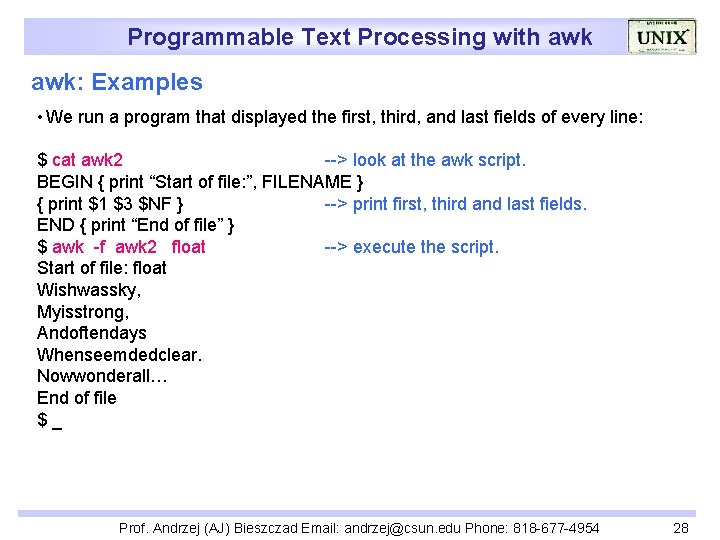 Programmable Text Processing with awk

UNIX

awk: Examples

• We run a program that displayed the first, third, and last fields of every line:

$ cat awk2 --> look at the awk script.
BEGIN { print "Start of file:", FILENAME }
{ print $1 $3 $NF } --> print first, third and last fields.
END { print "End of file" }
$ awk -f awk2 float --> execute the script.
Start of file: float
Wishwassky,
Myisstrong,
Andoftendays
Whenseemdedclear.
Nowwonderall…
End of file
$ _

Prof. Andrzej (AJ) Bieszczad Email: andrzej@csun.edu Phone: 818-677-4954 28